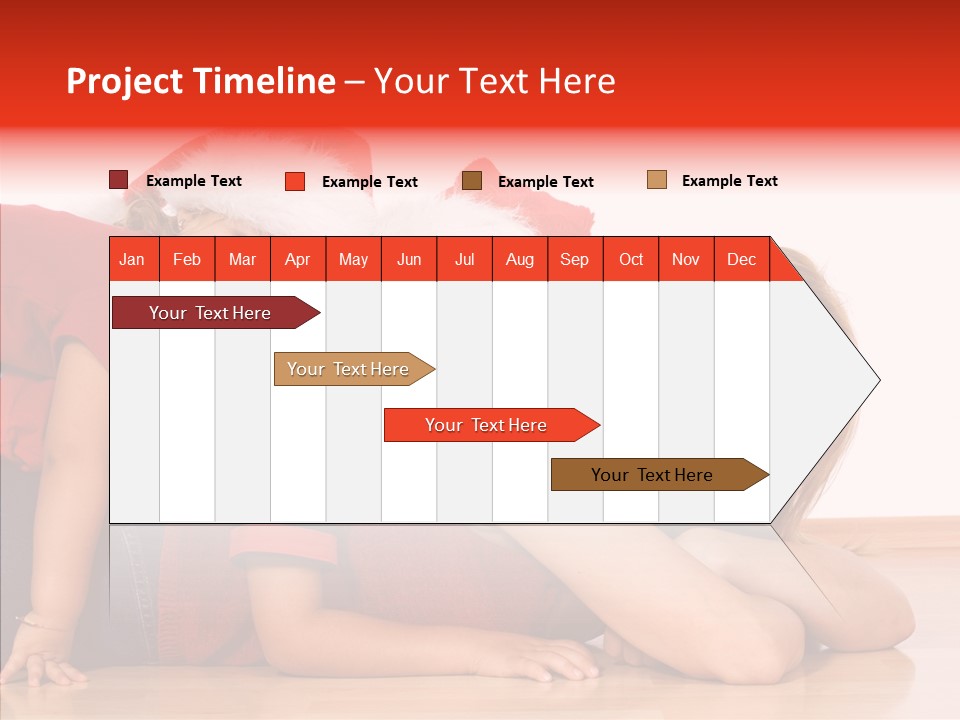 Project Timeline – Your Text Here

Example Text
Example Text
Example Text
Example Text

| Jan | Feb | Mar | Apr | May | Jun | Jul | Aug | Sep | Oct | Nov | Dec |
|---|---|---|---|---|---|---|---|---|---|---|---|

Your Text Here

Your Text Here

Your Text Here

Your Text Here